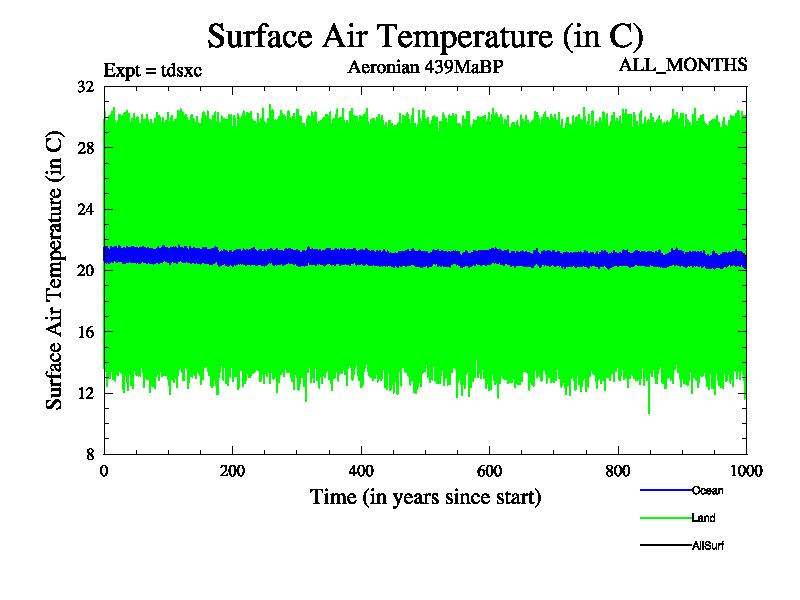 Surface Air Temperature (in C)

Expt = tdsxc

Aeronian 439MaBP

ALL_MONTHS

Surface Air Temperature (in C)

32
28
24
20
16
12
8

0
200
400
600
800
1000

Time (in years since start)

Ocean
Land
AllSurf